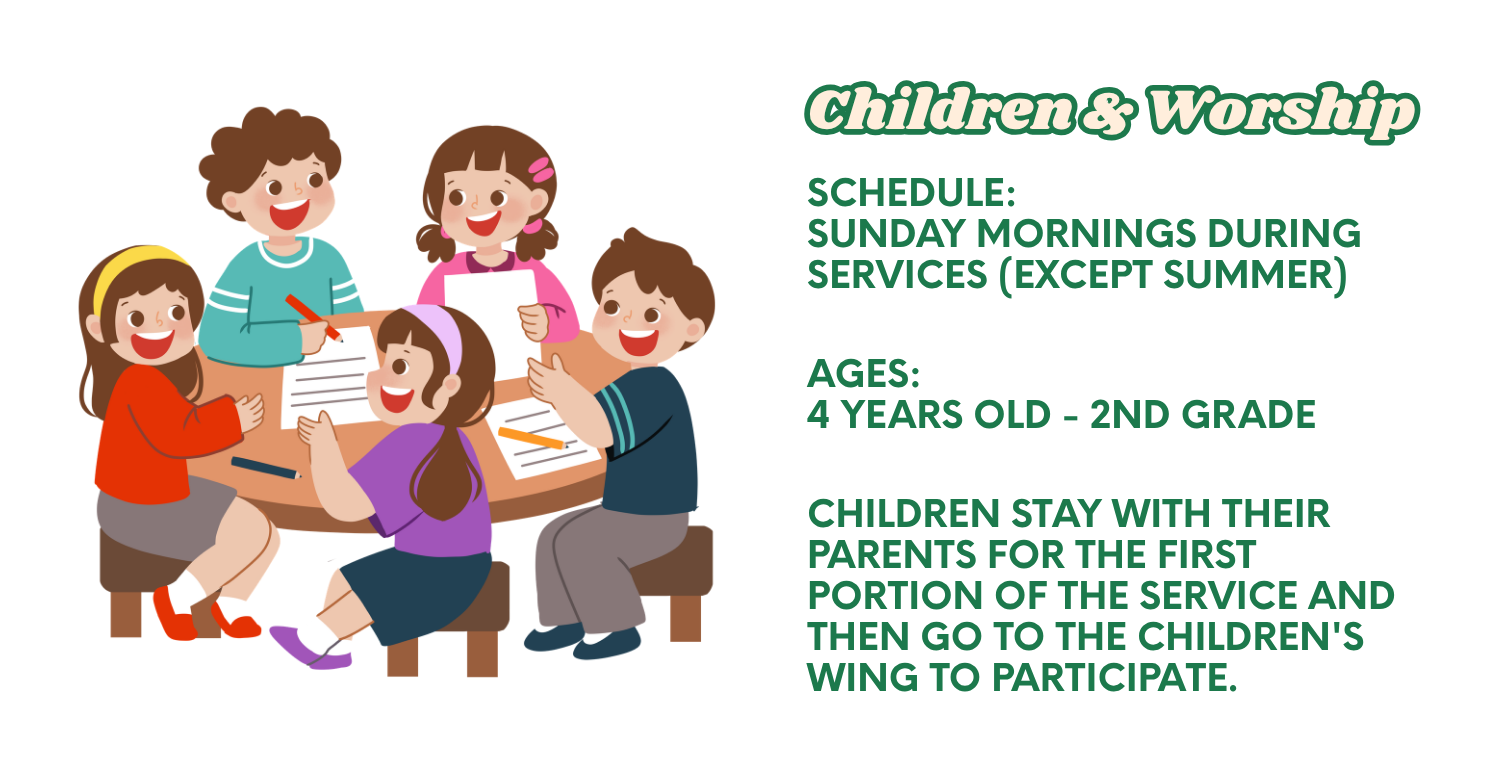 Children & Worship

SCHEDULE:
SUNDAY MORNINGS DURING SERVICES (EXCEPT SUMMER)

AGES:
4 YEARS OLD - 2ND GRADE

CHILDREN STAY WITH THEIR PARENTS FOR THE FIRST PORTION OF THE SERVICE AND THEN GO TO THE CHILDREN'S WING TO PARTICIPATE.